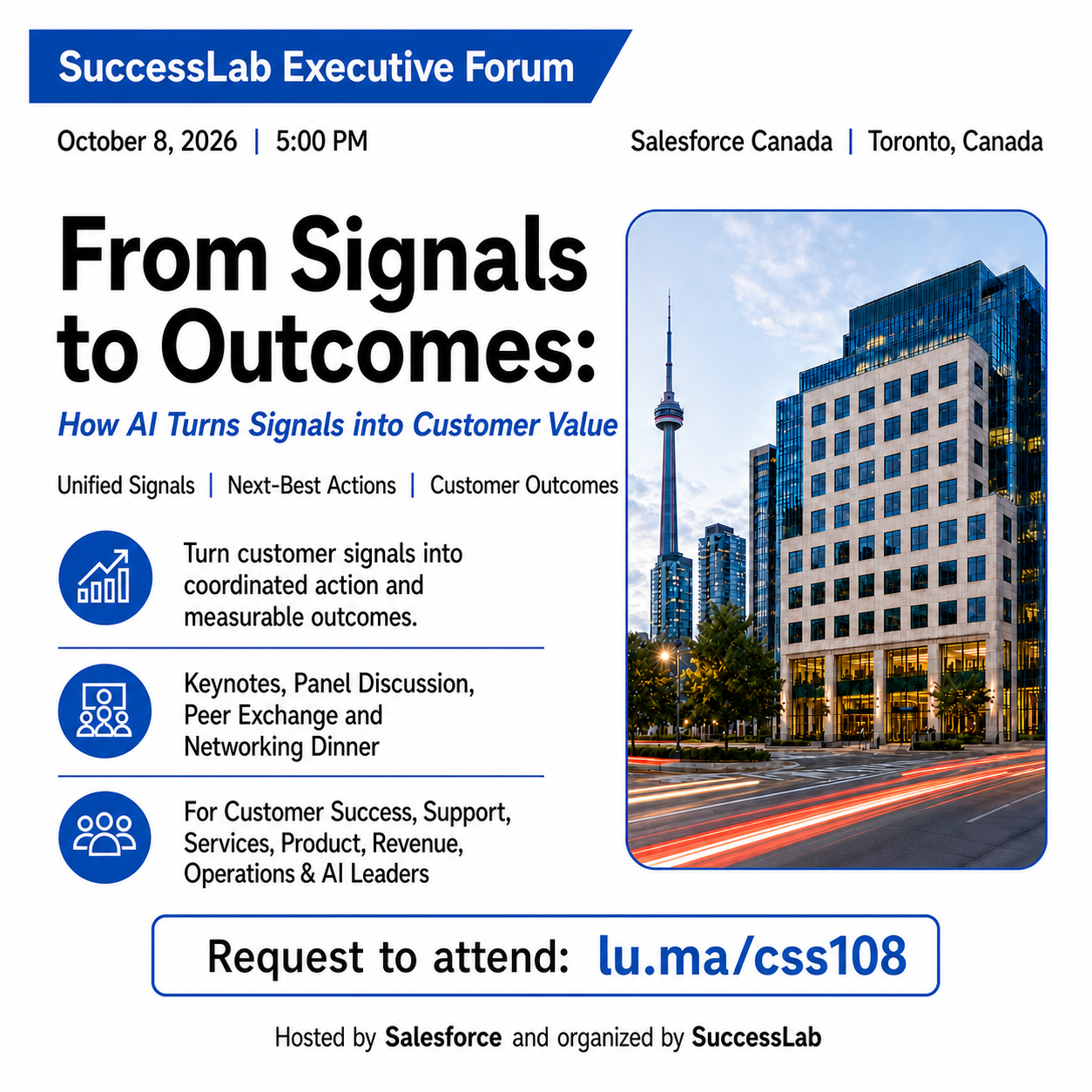 SuccessLab Executive Forum

October 8, 2026 | 5:00 PM

Salesforce Canada | Toronto, Canada

From Signals to Outcomes:

How AI Turns Signals into Customer Value

Unified Signals | Next-Best Actions | Customer Outcomes

Turn customer signals into coordinated action and measurable outcomes.

Keynotes, Panel Discussion, Peer Exchange and Networking Dinner

For Customer Success, Support, Services, Product, Revenue, Operations & AI Leaders

Request to attend: lu.ma/css108

Hosted by Salesforce and organized by SuccessLab